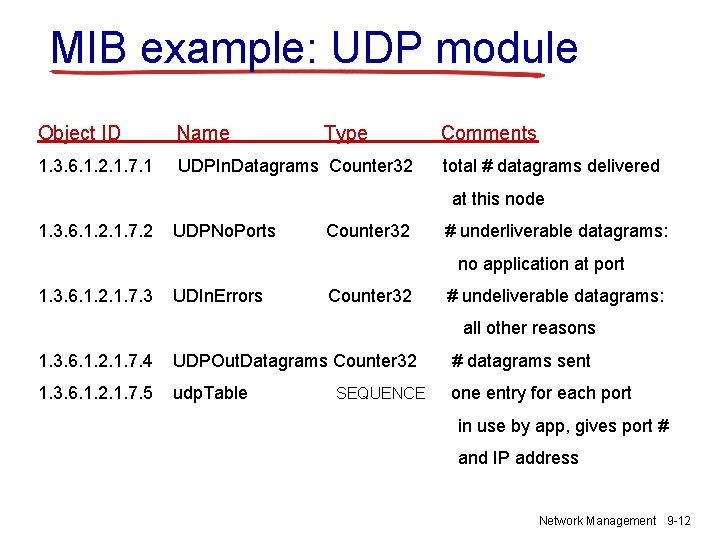 MIB example: UDP module

| Object ID | Name | Type | Comments |
|---|---|---|---|
| 1.3.6.1.2.1.7.1 | UDPInDatagrams | Counter32 | total # datagrams delivered at this node |
| 1.3.6.1.2.1.7.2 | UDPNoPorts | Counter32 | # underliverable datagrams: no application at port |
| 1.3.6.1.2.1.7.3 | UDInErrors | Counter32 | # undeliverable datagrams: all other reasons |
| 1.3.6.1.2.1.7.4 | UDPOutDatagrams | Counter32 | # datagrams sent |
| 1.3.6.1.2.1.7.5 | udpTable | SEQUENCE | one entry for each port in use by app, gives port # and IP address |

Network Management 9-12